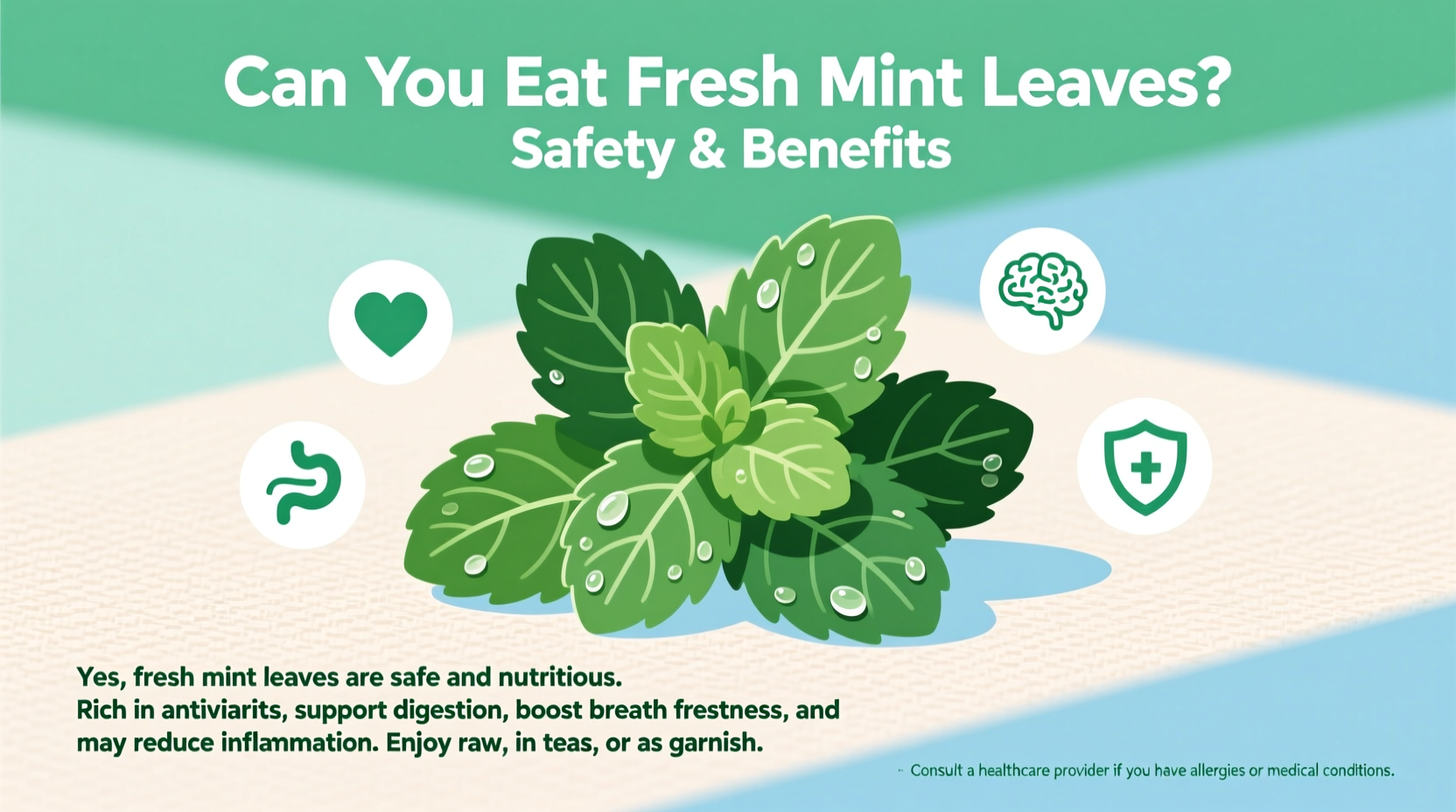 Can You Eat Fresh Mint Leaves?
Safety & Benefits

Yes, fresh mint leaves are safe and nutritious.
Rich in antiviarits, support digestion, boost breath frestness, and may reduce inflammation. Enjoy raw, in teas, or as garnish.

Consult a healthcare provider if you have allergies or medical conditions.